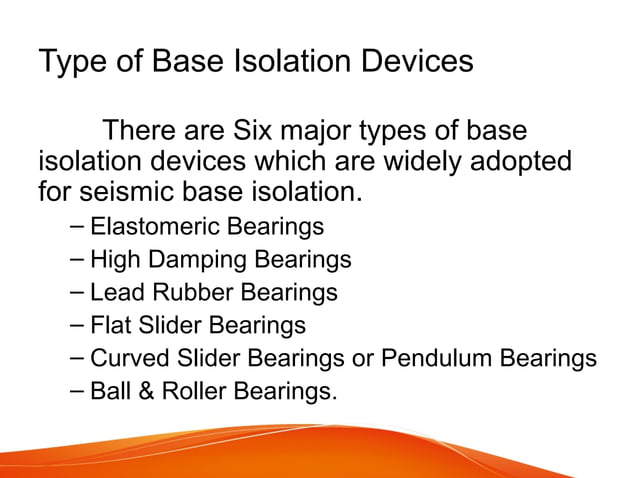 Type of Base Isolation Devices

There are Six major types of base isolation devices which are widely adopted for seismic base isolation.

– Elastomeric Bearings
– High Damping Bearings
– Lead Rubber Bearings
– Flat Slider Bearings
– Curved Slider Bearings or Pendulum Bearings
– Ball & Roller Bearings.